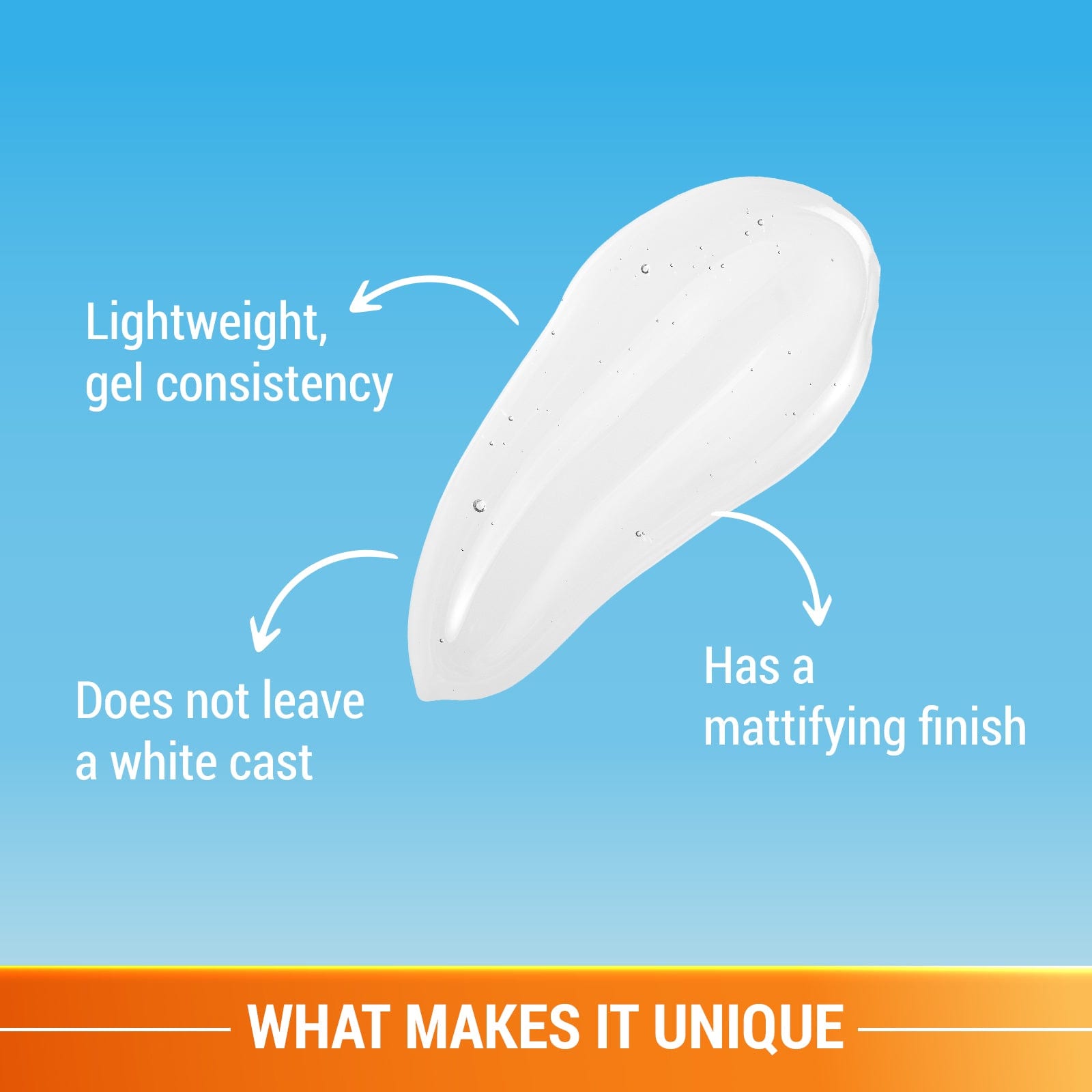 Lightweight, gel consistency

Does not leave a white cast

Has a mattifying finish

WHAT MAKES IT UNIQUE